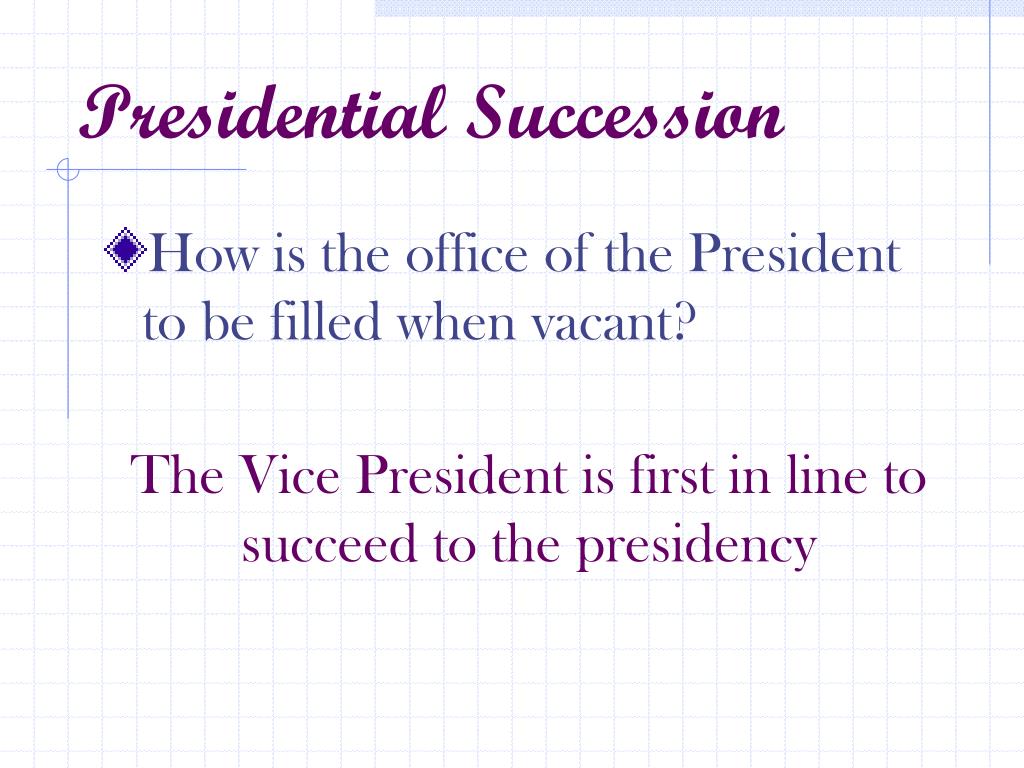 Presidential Succession

How is the office of the President to be filled when vacant?

The Vice President is first in line to succeed to the presidency